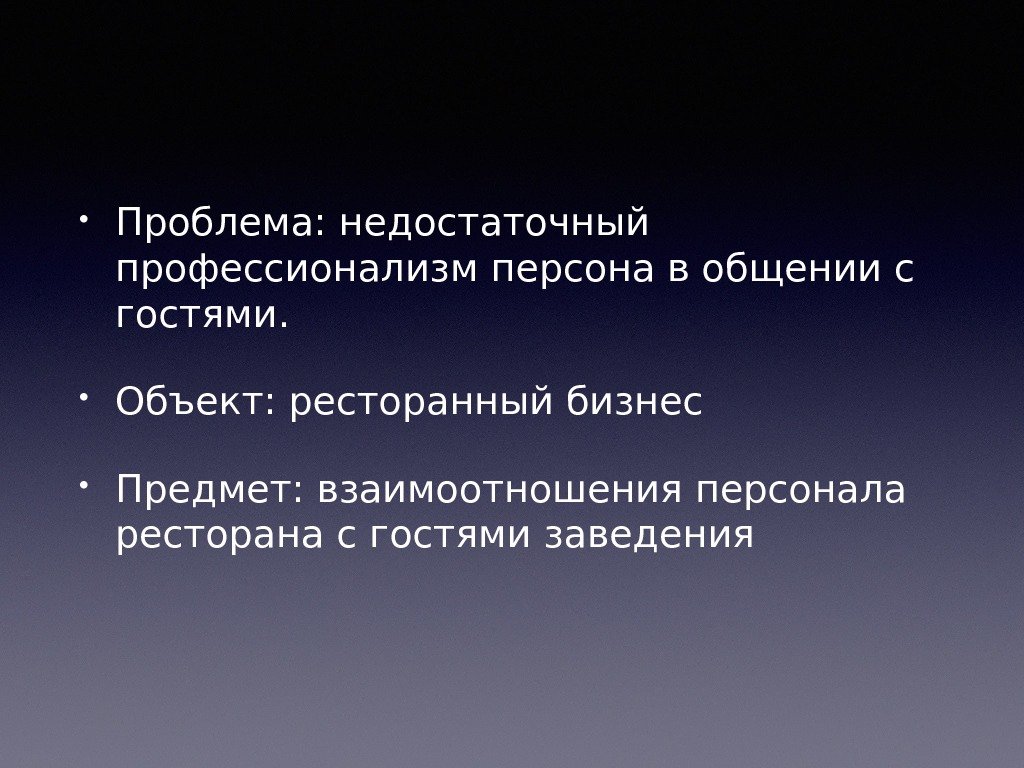 • Проблема: недостаточный профессионализм персона в общении с гостями.

• Объект: ресторанный бизнес

• Предмет: взаимоотношения персонала ресторана с гостями заведения